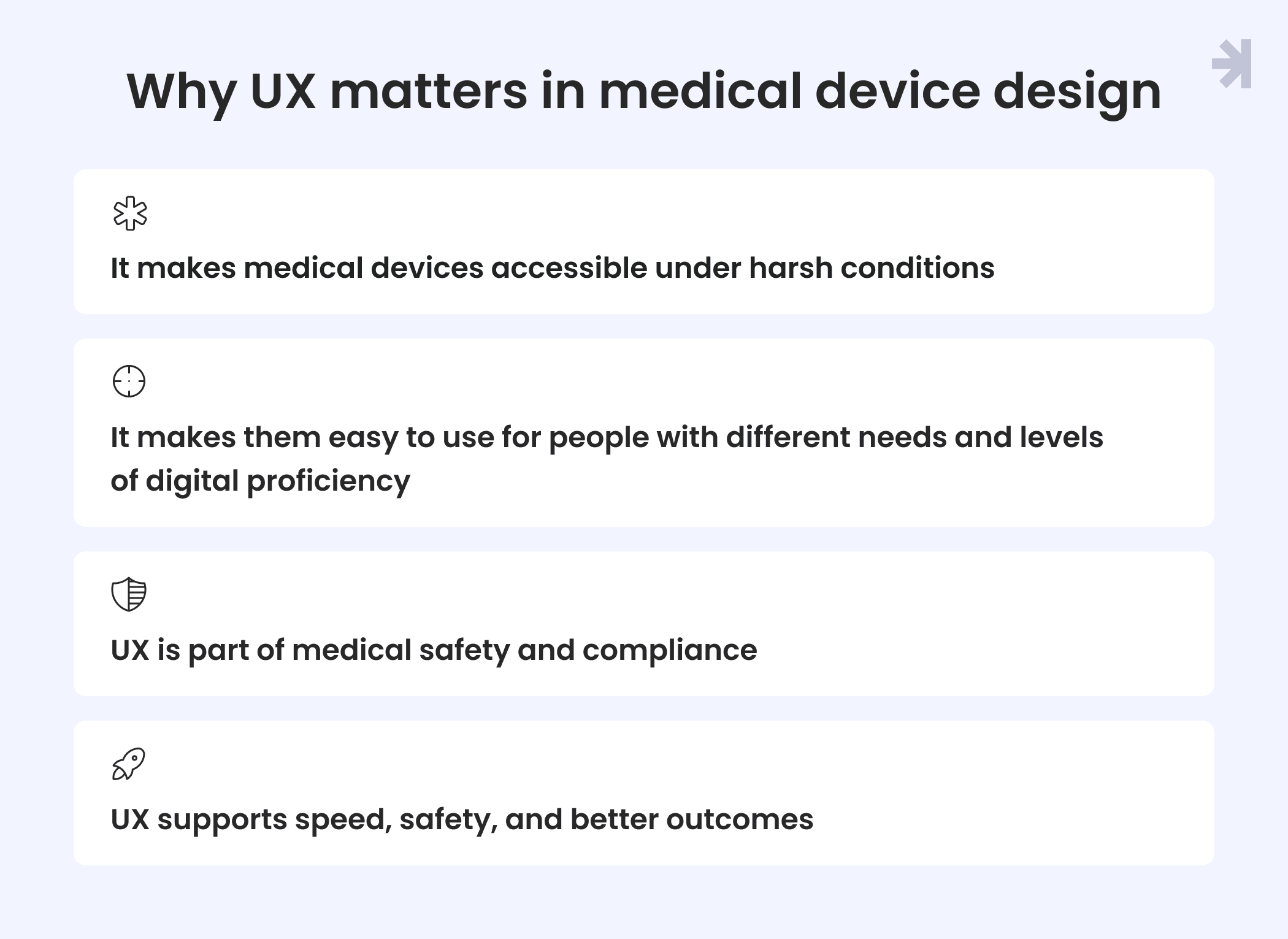 Why UX matters in medical device design

It makes medical devices accessible under harsh conditions

It makes them easy to use for people with different needs and levels of digital proficiency

UX is part of medical safety and compliance

UX supports speed, safety, and better outcomes